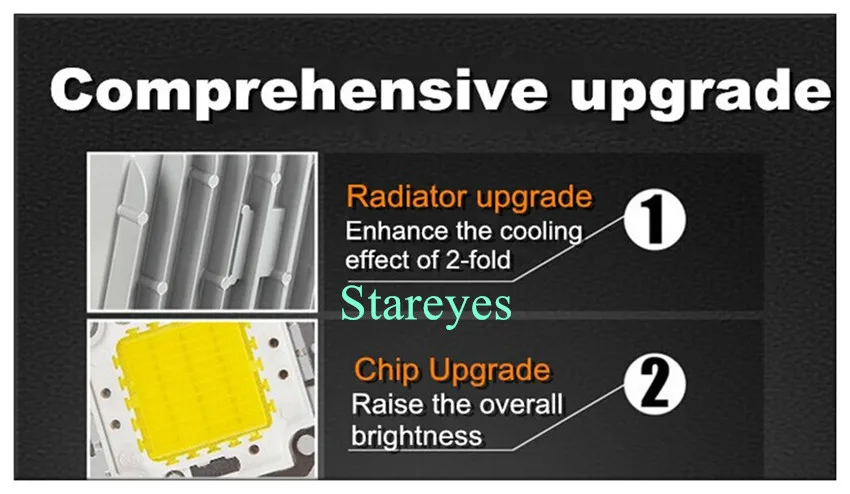 Comprehensive upgrade

Radiator upgrade
Enhance the cooling effect of 2-fold

1

Stareyes

Chip Upgrade
Raise the overall brightness

2